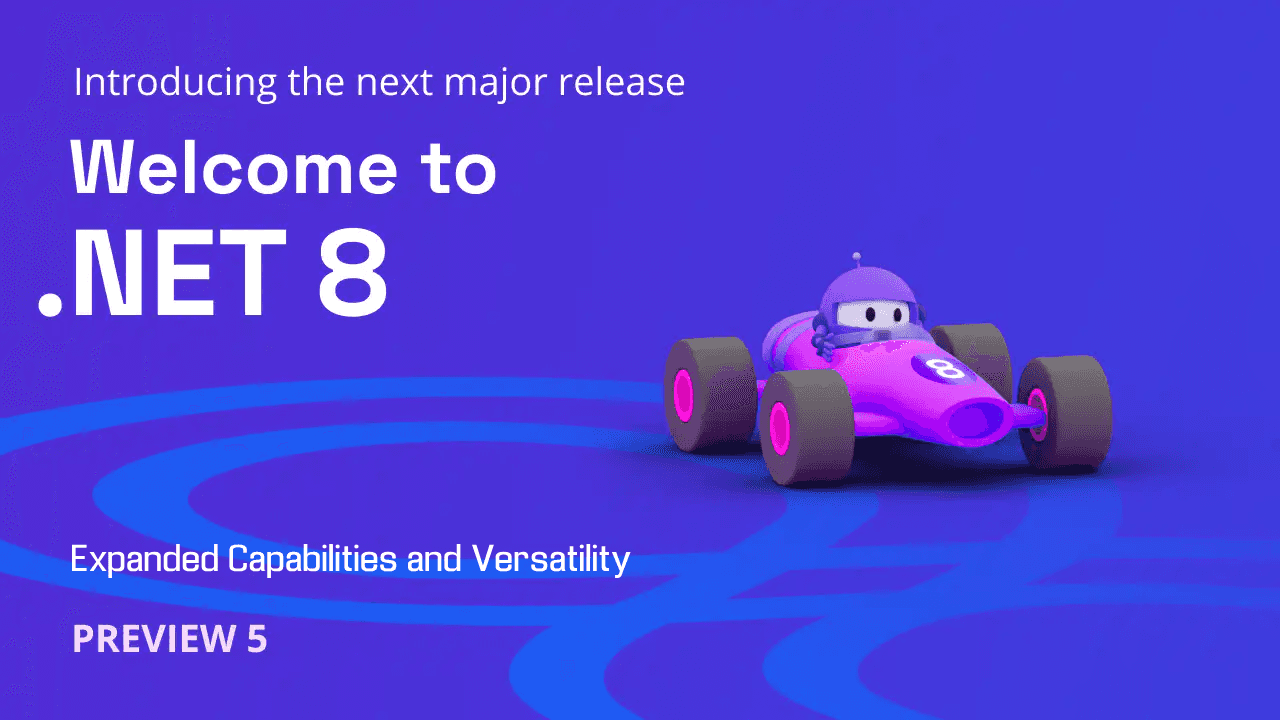 Introducing the next major release

Welcome to
.NET 8

8

Expanded Capabilities and Versatility

PREVIEW 5